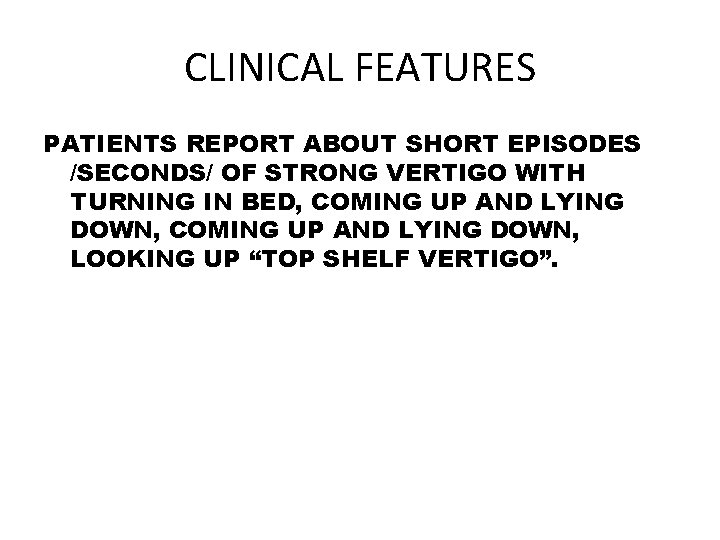 CLINICAL FEATURES

PATIENTS REPORT ABOUT SHORT EPISODES /SECONDS/ OF STRONG VERTIGO WITH TURNING IN BED, COMING UP AND LYING DOWN, COMING UP AND LYING DOWN, LOOKING UP “TOP SHELF VERTIGO”.